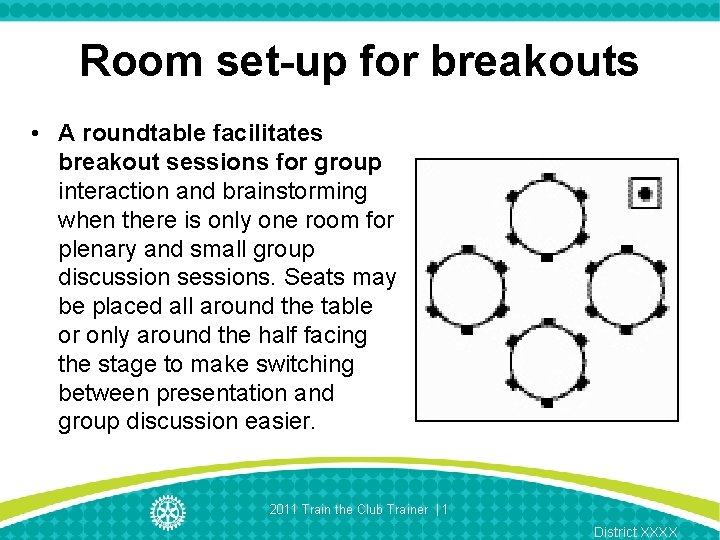 Room set-up for breakouts

• A roundtable facilitates breakout sessions for group interaction and brainstorming when there is only one room for plenary and small group discussion sessions. Seats may be placed all around the table or only around the half facing the stage to make switching between presentation and group discussion easier.

2011 Train the Club Trainer | 1

District XXXX